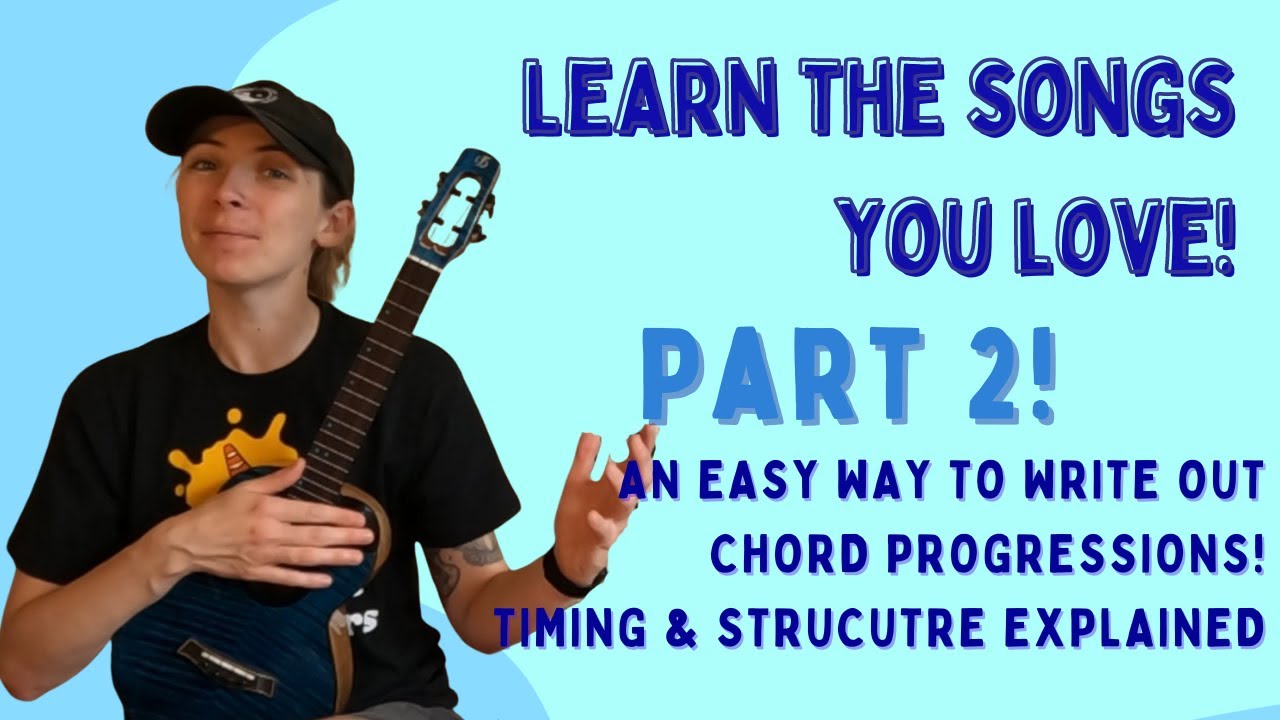 LEARN THE SONGS
YOU LOVE!

PART 2!

AN EASY WAY TO WRITE OUT
CHORD PROGRESSIONS!
TIMING & STRUCUTRE EXPLAINED